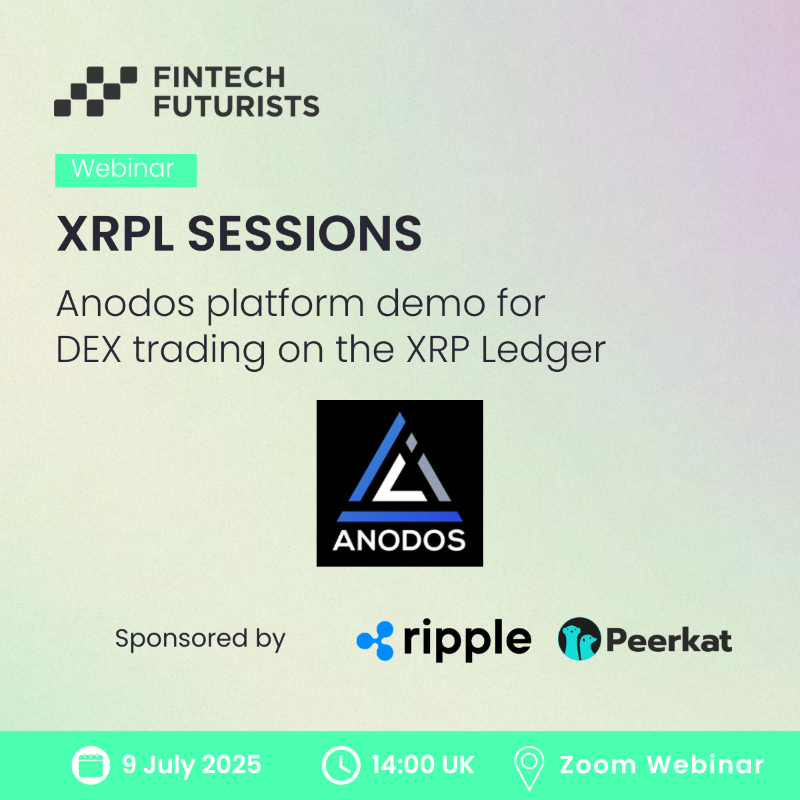 FINTECH FUTURISTS

Webinar

XRPL SESSIONS

Anodos platform demo for DEX trading on the XRP Ledger

ANODOS

Sponsored by ripple Peerkat

9 July 2025 14:00 UK Zoom Webinar